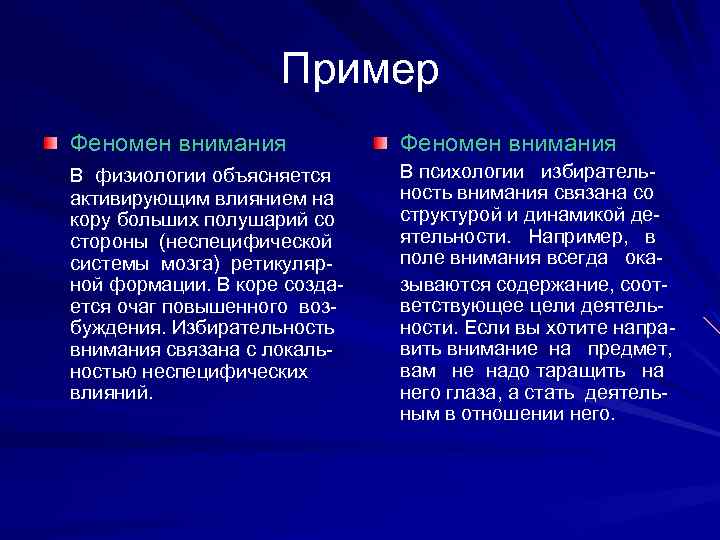 Пример

Феномен внимания

В физиологии объясняется активирующим влиянием на кору больших полушарий со стороны (неспецифической системы мозга) ретикулярной формации. В коре создается очаг повышенного возбуждения. Избирательность внимания связана с локальностью неспецифических влияний.

Феномен внимания

В психологии избирательность внимания связана со структурой и динамикой деятельности. Например, в поле внимания всегда оказываются содержание, соответствующее цели деятельности. Если вы хотите направить внимание на предмет, вам не надо таращить на него глаза, а стать деятельным в отношении него.